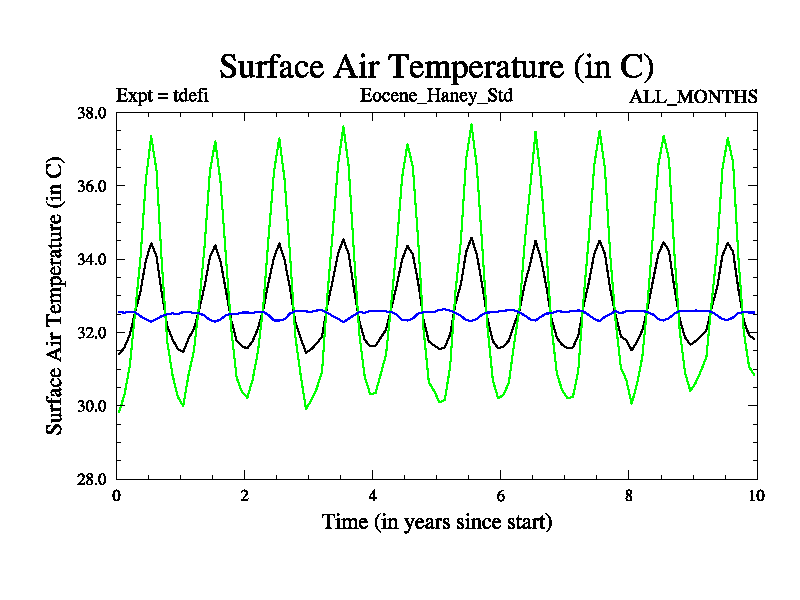 Surface Air Temperature (in C)

Expt = tdefi

Eocene_Haney_Std

ALL_MONTHS

Surface Air Temperature (in C)

38.0
36.0
34.0
32.0
30.0
28.0

0
2
4
6
8
10

Time (in years since start)